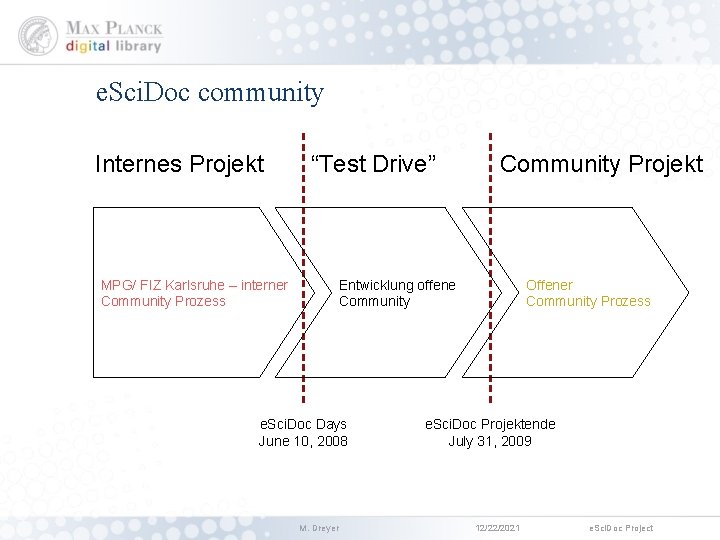 MAX PLANCK
digital library

eSciDoc community

Internes Projekt

"Test Drive"

Community Projekt

MPG/ FIZ Karlsruhe – interner Community Prozess

Entwicklung offene Community

Offener Community Prozess

eSciDoc Days
June 10, 2008

eSciDoc Projektende
July 31, 2009

M. Dreyer

12/22/2021

eSciDoc Project